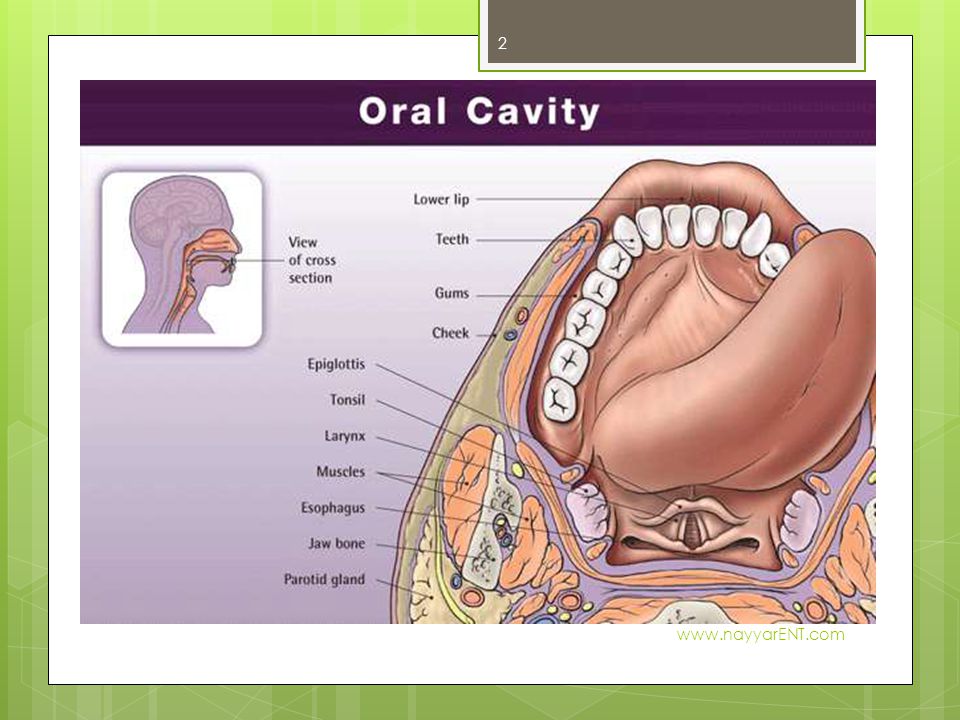 2

Oral Cavity

View of cross section

Lower lip

Teeth

Gums

Cheek

Epiglottis

Tonsil

Larynx

Muscles

Esophagus

Jaw bone

Parotid gland

www.nayyarENT.com